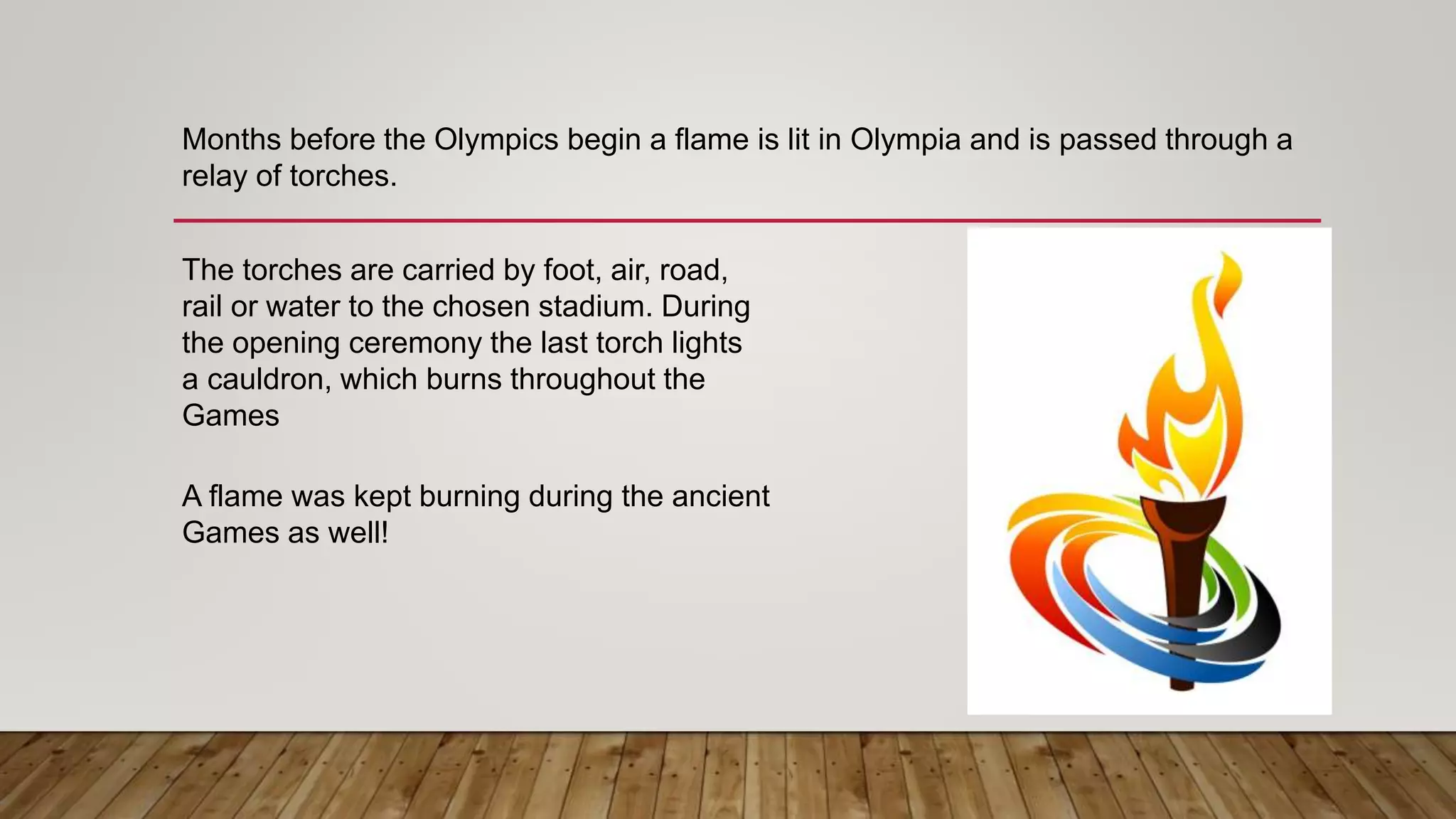 Months before the Olympics begin a flame is lit in Olympia and is passed through a relay of torches.

The torches are carried by foot, air, road, rail or water to the chosen stadium. During the opening ceremony the last torch lights a cauldron, which burns throughout the Games

A flame was kept burning during the ancient Games as well!